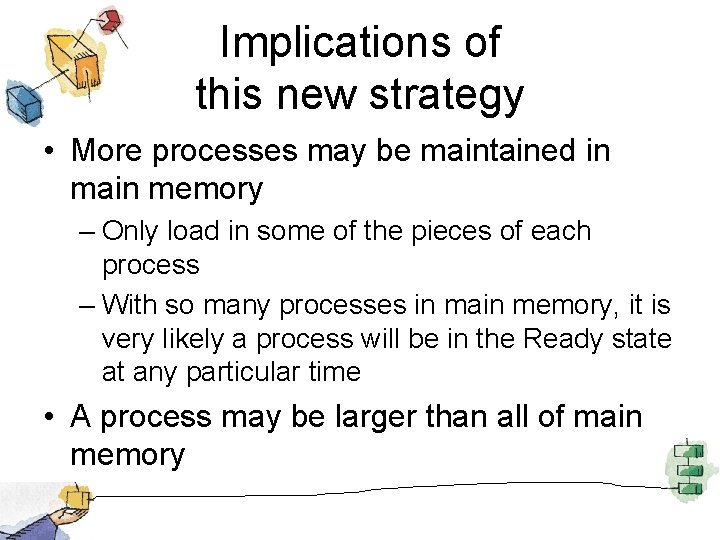 Implications of this new strategy

• More processes may be maintained in main memory
– Only load in some of the pieces of each process
– With so many processes in main memory, it is very likely a process will be in the Ready state at any particular time

• A process may be larger than all of main memory